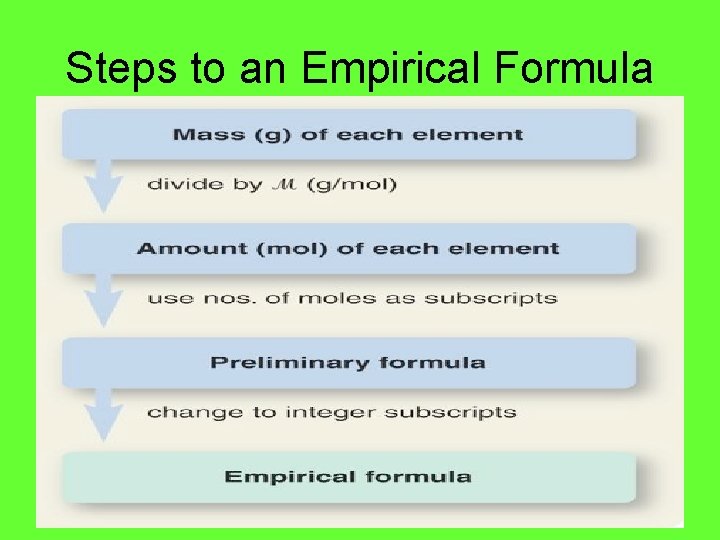 Steps to an Empirical Formula

Mass (g) of each element

divide by $\mathcal{M}$ (g/mol)

Amount (mol) of each element

use nos. of moles as subscripts

Preliminary formula

change to integer subscripts

Empirical formula